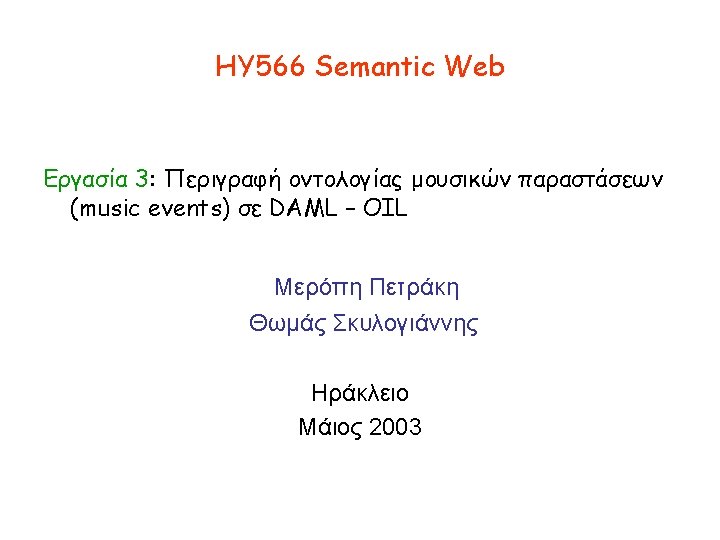 HY566 Semantic Web

Εργασία 3: Περιγραφή οντολογίας μουσικών παραστάσεων (music events) σε DAML – OIL

Μερόπη Πετράκη
Θωμάς Σκυλογιάννης

Ηράκλειο
Μάιος 2003